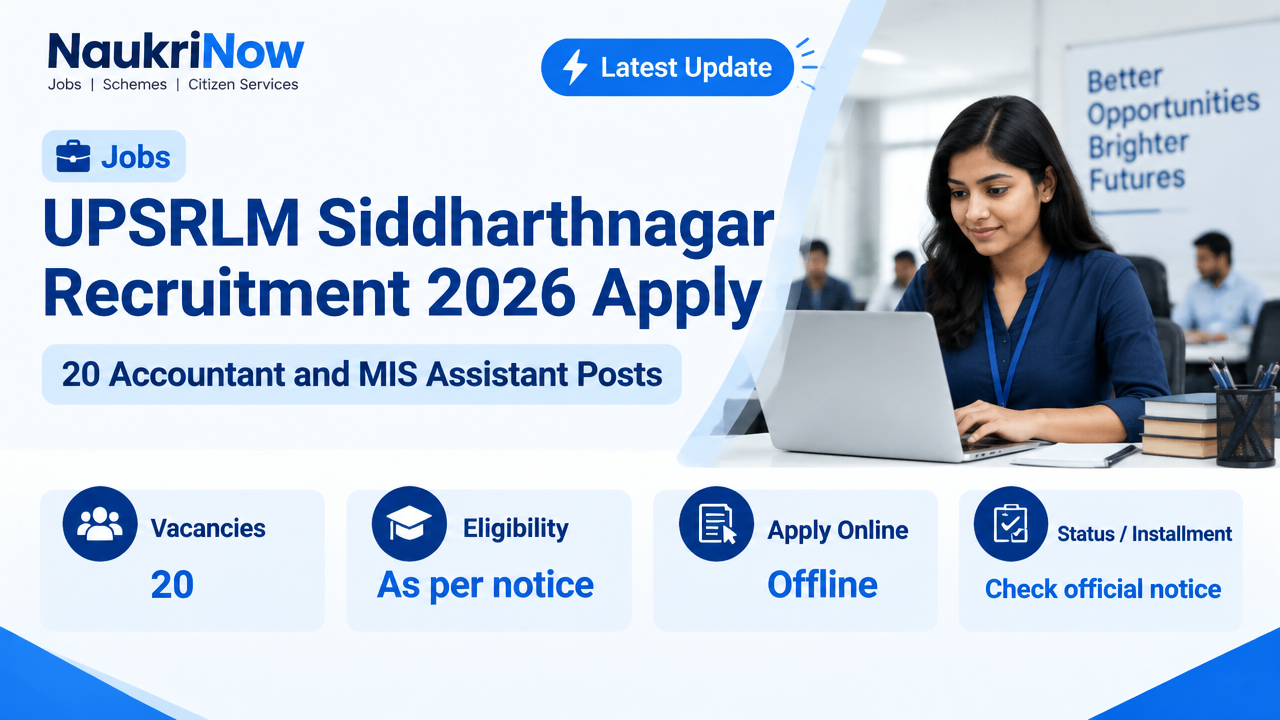 NaukriNow
Jobs | Schemes | Citizen Services

Latest Update

Better
Opportunities
Brighter
Futures

Jobs

UPSRLM Siddharthnagar Recruitment 2026 Apply

20 Accountant and MIS Assistant Posts

Vacancies
20

Eligibility
As per notice

Apply Online
Offline

Status / Installment
Check official notice